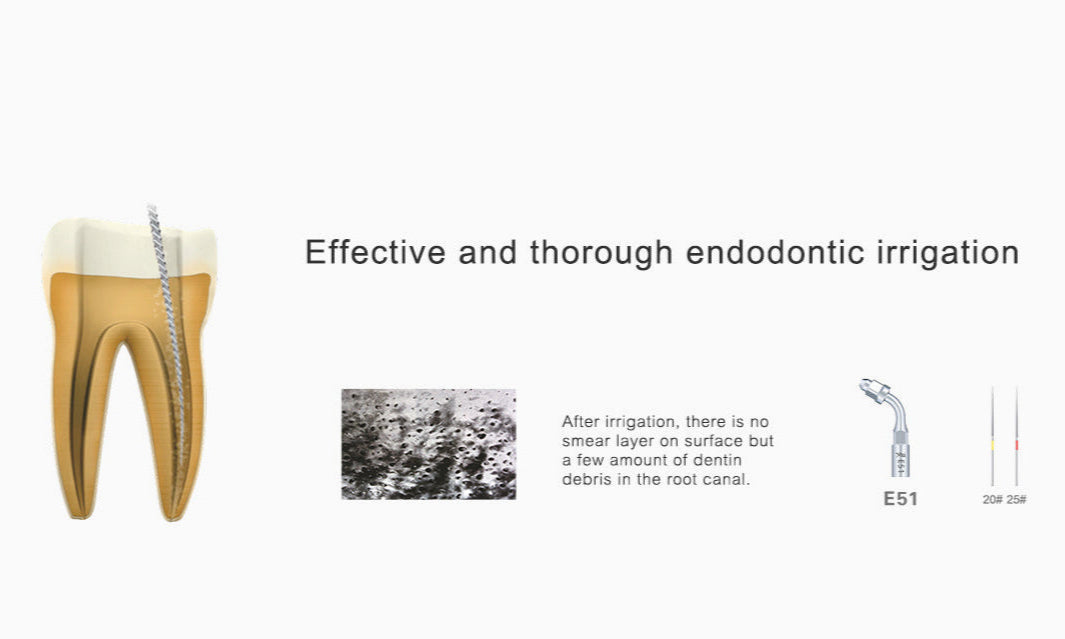 Effective and thorough endodontic irrigation

After irrigation, there is no smear layer on surface but a few amount of dentin debris in the root canal.

E51

20# 25#